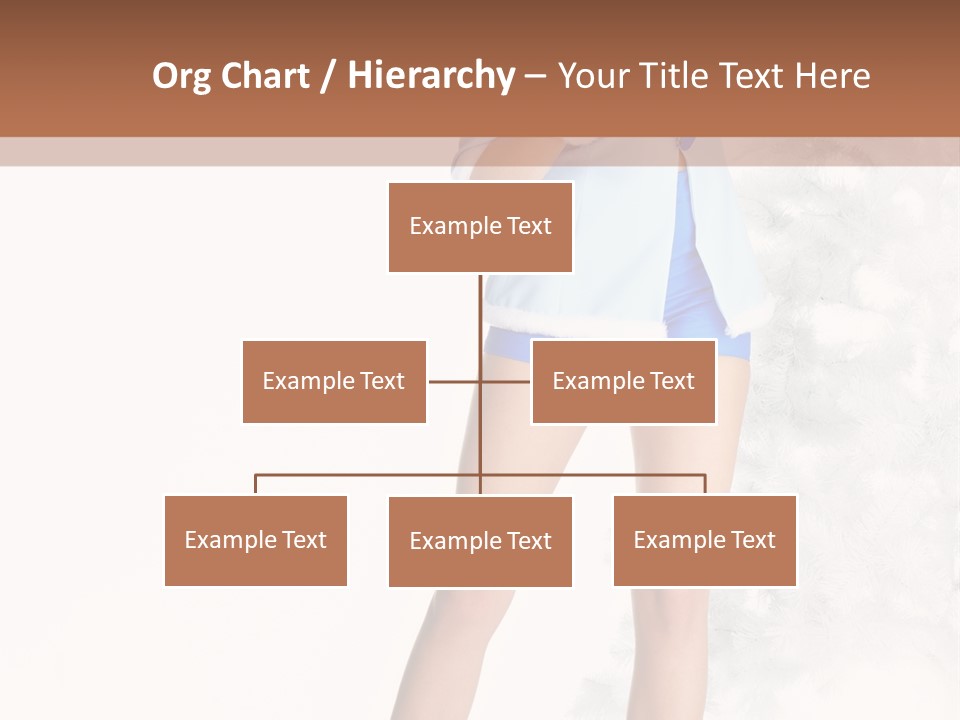 Org Chart / Hierarchy – Your Title Text Here

Example Text

Example Text

Example Text

Example Text

Example Text

Example Text